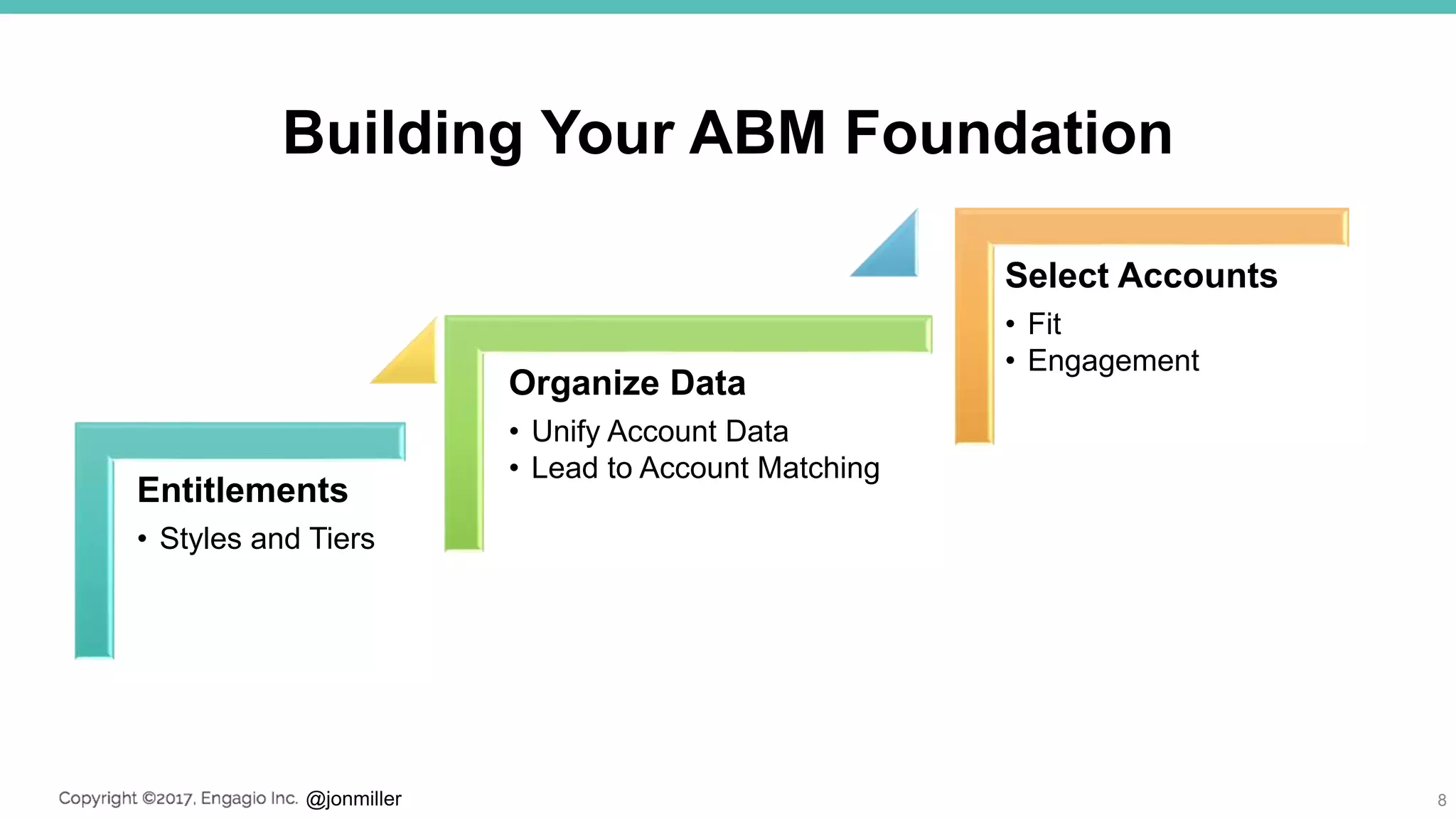 Building Your ABM Foundation

Entitlements
• Styles and Tiers

Organize Data
• Unify Account Data
• Lead to Account Matching

Select Accounts
• Fit
• Engagement

Copyright ©2017, Engagio Inc. @jonmiller

8